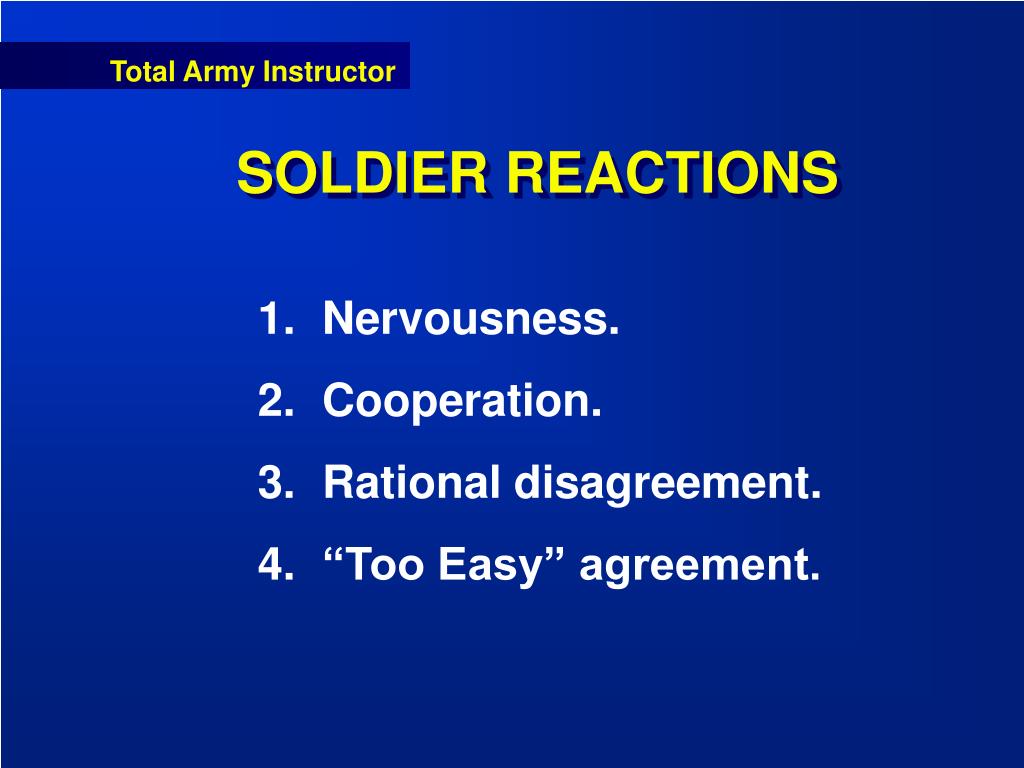 Total Army Instructor

SOLDIER REACTIONS

1. Nervousness.
2. Cooperation.
3. Rational disagreement.
4. “Too Easy” agreement.